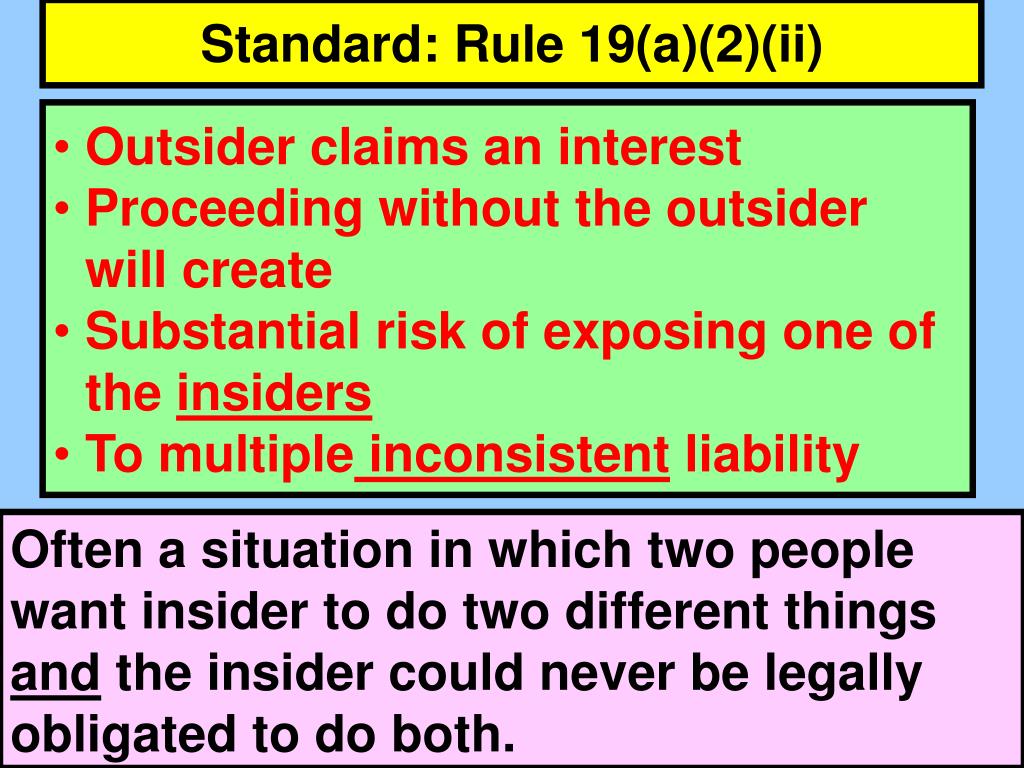 Standard: Rule 19(a)(2)(ii)

• Outsider claims an interest
• Proceeding without the outsider will create
• Substantial risk of exposing one of the insiders
• To multiple inconsistent liability

Often a situation in which two people want insider to do two different things and the insider could never be legally obligated to do both.